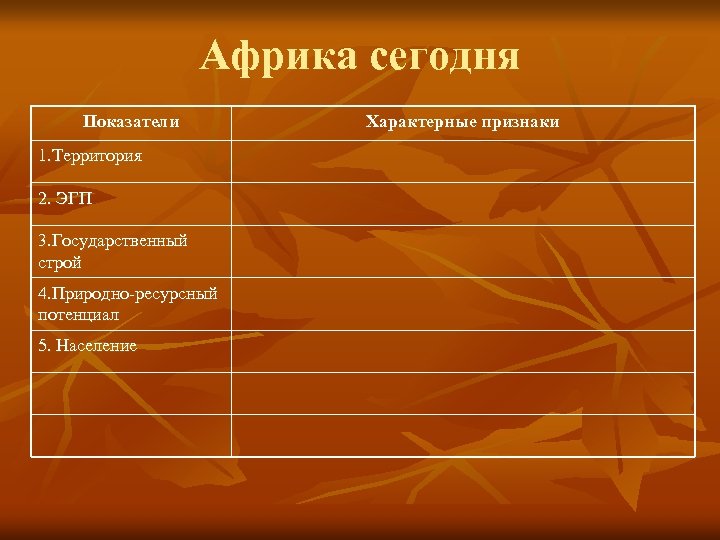 Африка сегодня

| Показатели | Характерные признаки |
|---|---|
| 1.Территория | |
| 2. ЭГП | |
| 3.Государственный строй | |
| 4.Природно-ресурсный потенциал | |
| 5. Население | |
| | |
| | |